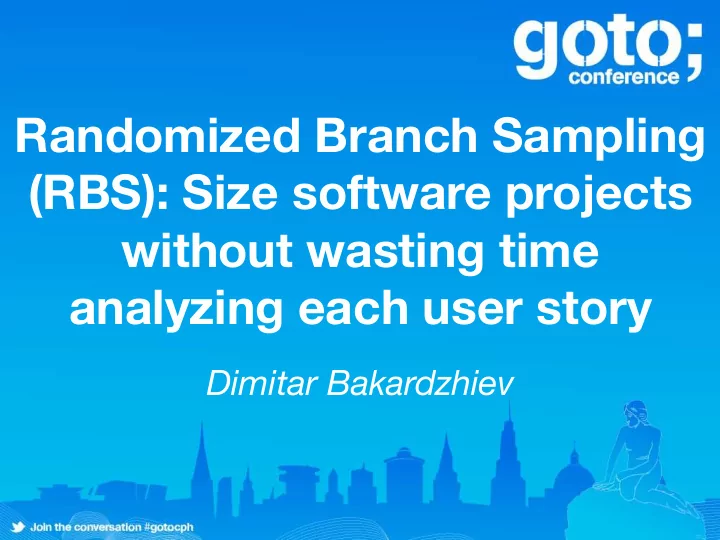 goto; conference

Randomized Branch Sampling (RBS): Size software projects without wasting time analyzing each user story

Dimitar Bakardzhiev

Join the conversation #gotocph